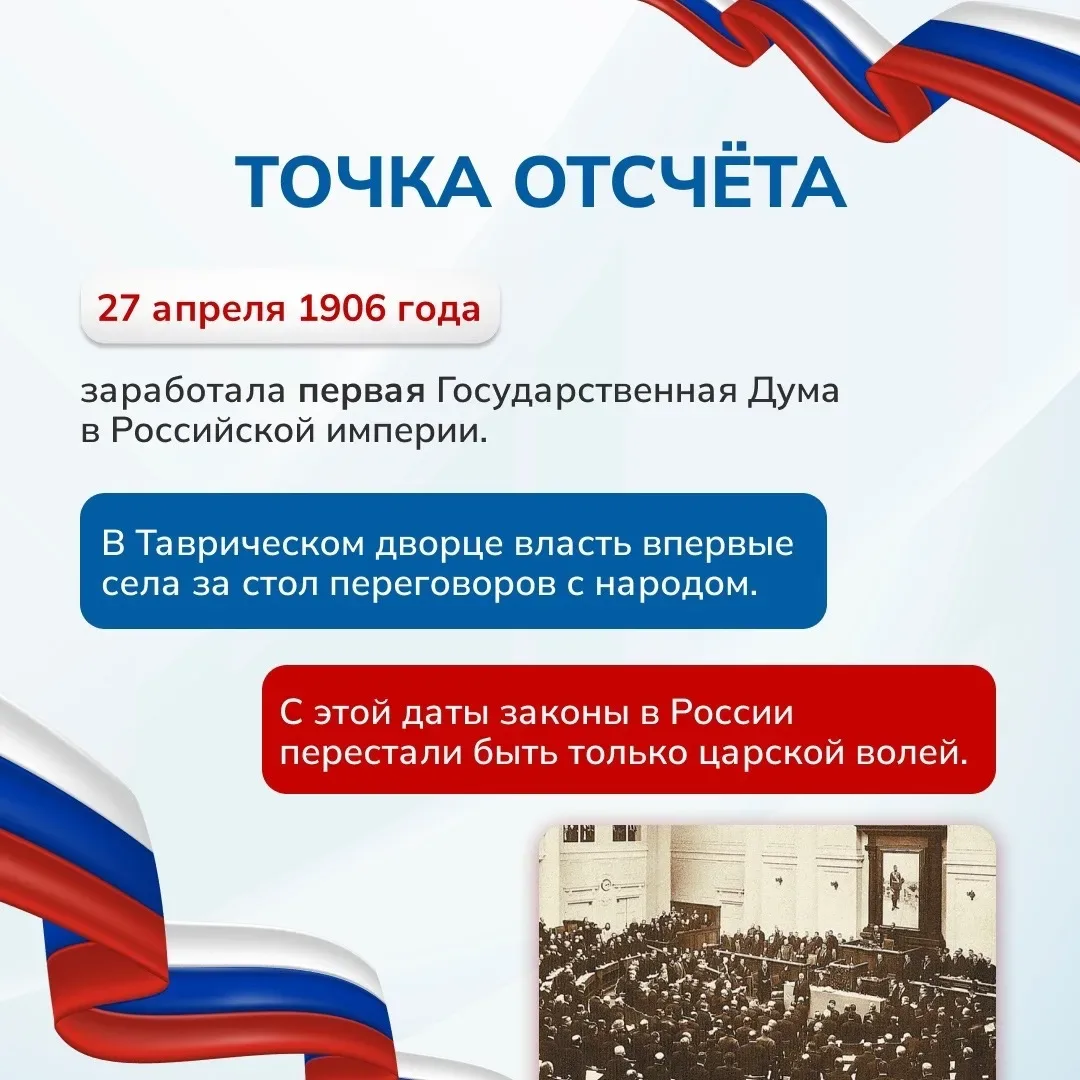 ТОЧКА ОТСЧЁТА

27 апреля 1906 года

заработала первая Государственная Дума в Российской империи.

В Таврическом дворце власть впервые села за стол переговоров с народом.

С этой даты законы в России перестали быть только царской волей.